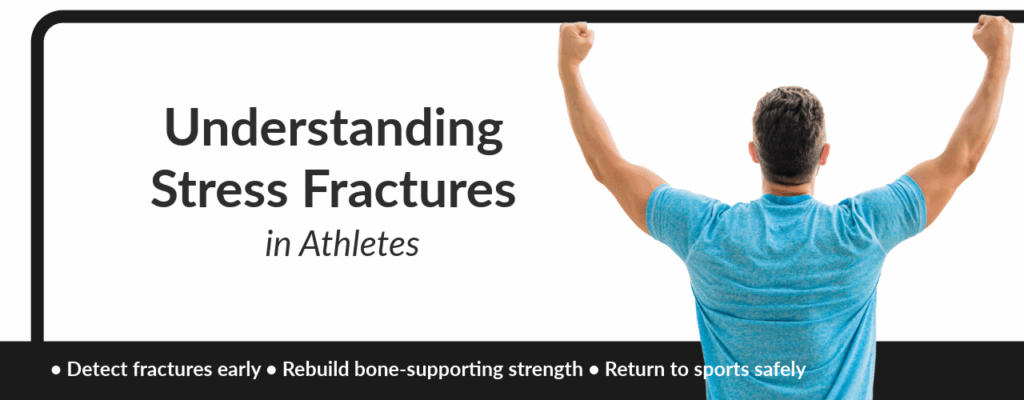 Understanding Stress Fractures

in Athletes

● Detect fractures early ● Rebuild bone-supporting strength ● Return to sports safely